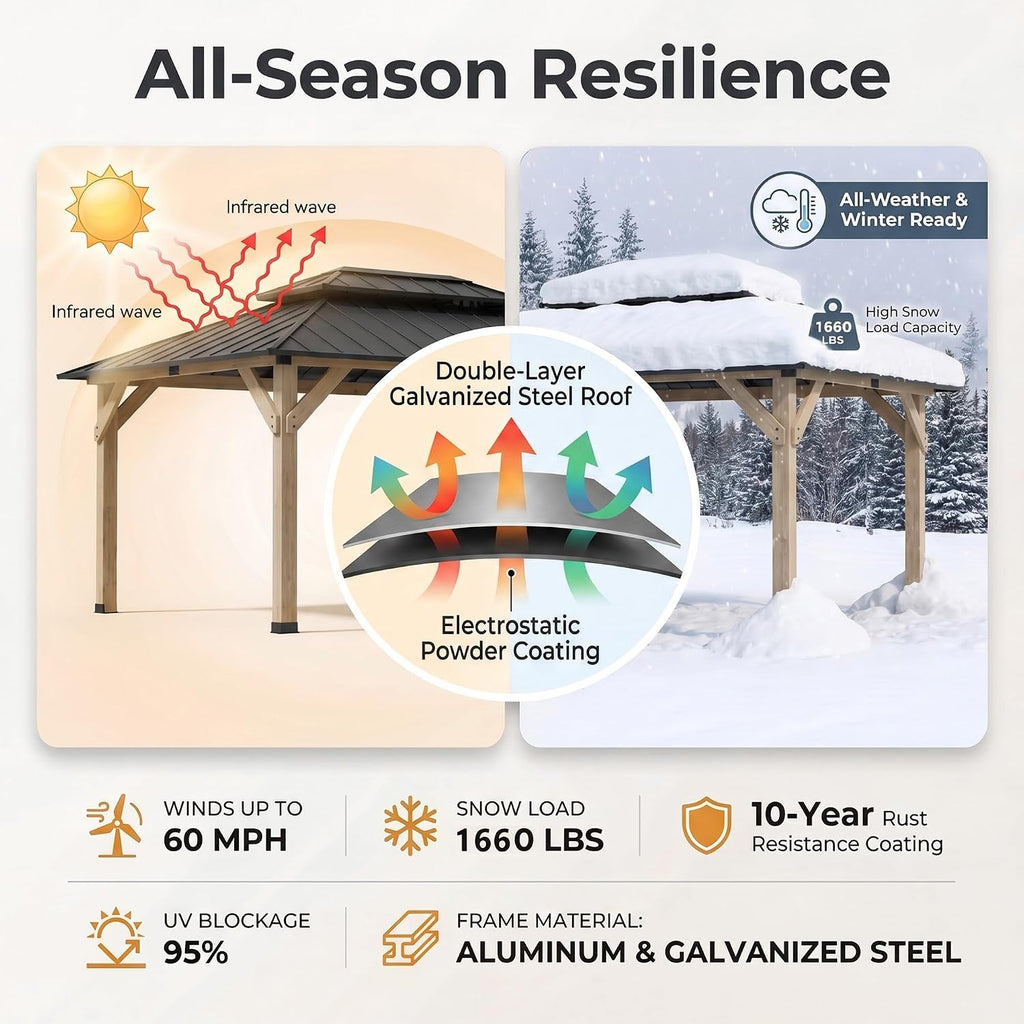 All-Season Resilience

Infrared wave

Infrared wave

All-Weather & Winter Ready

1660 LBS

High Snow Load Capacity

Double-Layer Galvanized Steel Roof

Electrostatic Powder Coating

WINDS UP TO
60 MPH

SNOW LOAD
1660 LBS

10-Year Rust Resistance Coating

UV BLOCKAGE
95%

FRAME MATERIAL:
ALUMINUM & GALVANIZED STEEL